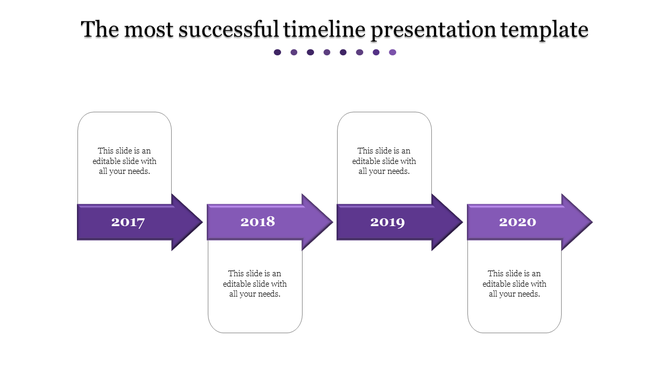 The most successful timeline presentation template

This slide is an editable slide with all your needs.

2017

2018

This slide is an editable slide with all your needs.

This slide is an editable slide with all your needs.

2019

2020

This slide is an editable slide with all your needs.